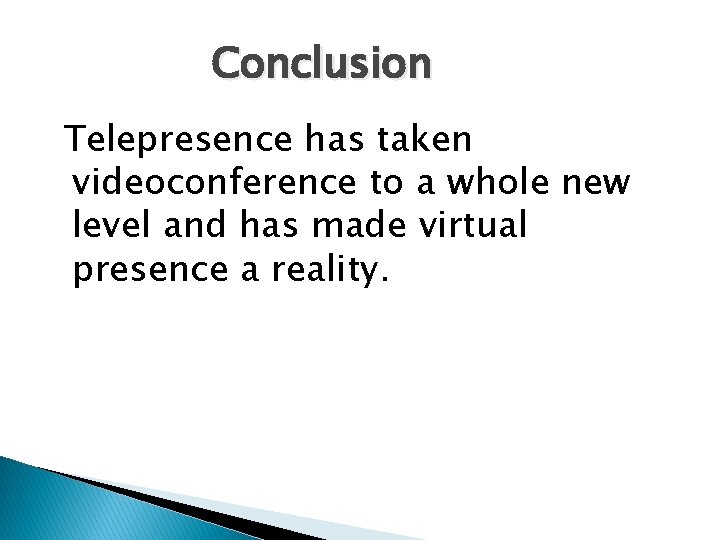 Conclusion

Telepresence has taken videoconference to a whole new level and has made virtual presence a reality.